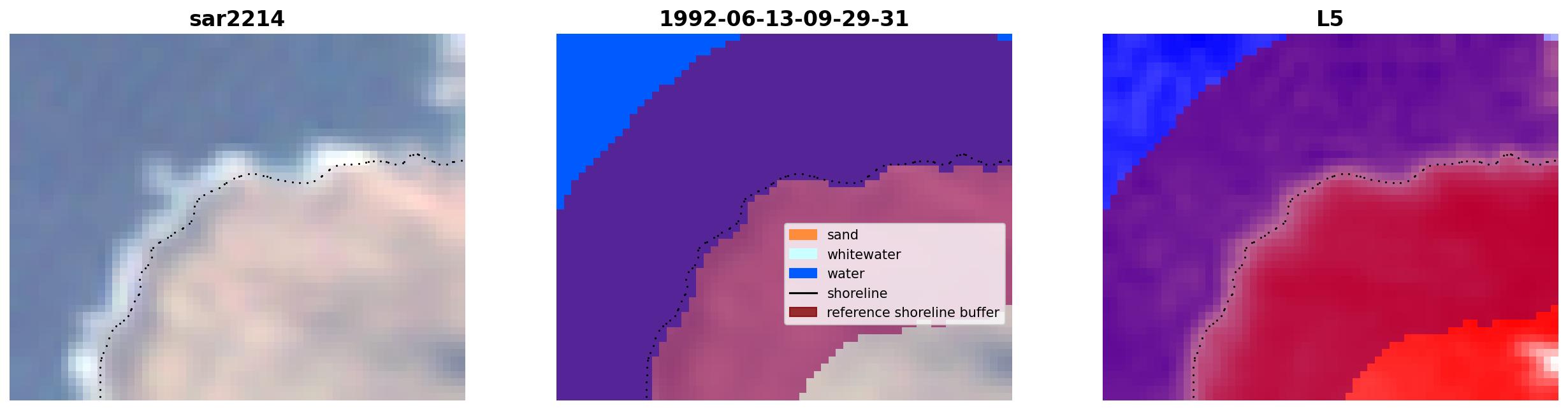 sar2214

1992-06-13-09-29-31

sand
whitewater
water
shoreline
reference shoreline buffer

L5